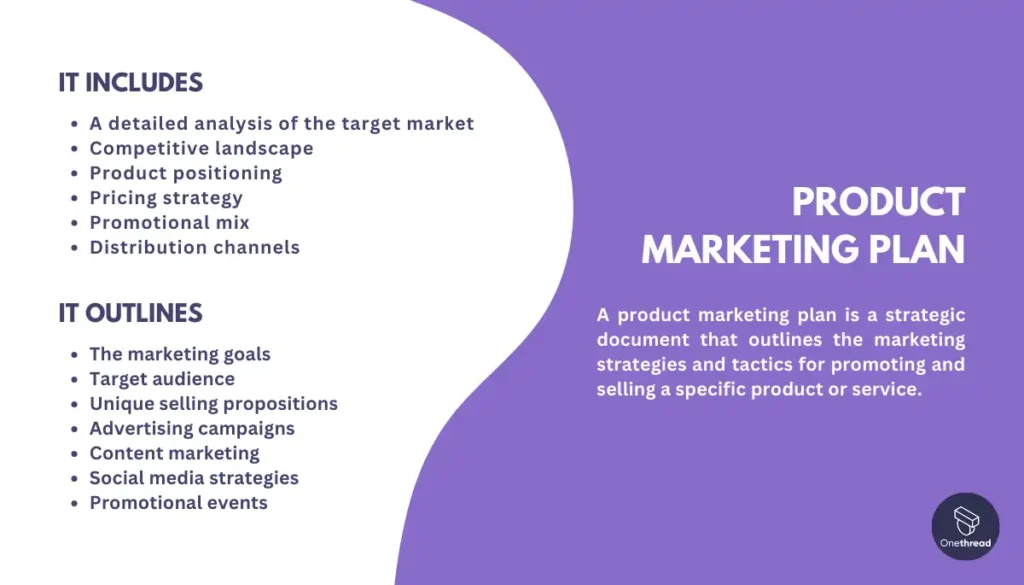 IT INCLUDES

- A detailed analysis of the target market
- Competitive landscape
- Product positioning
- Pricing strategy
- Promotional mix
- Distribution channels

IT OUTLINES

- The marketing goals
- Target audience
- Unique selling propositions
- Advertising campaigns
- Content marketing
- Social media strategies
- Promotional events

PRODUCT MARKETING PLAN

A product marketing plan is a strategic document that outlines the marketing strategies and tactics for promoting and selling a specific product or service.

Onethread